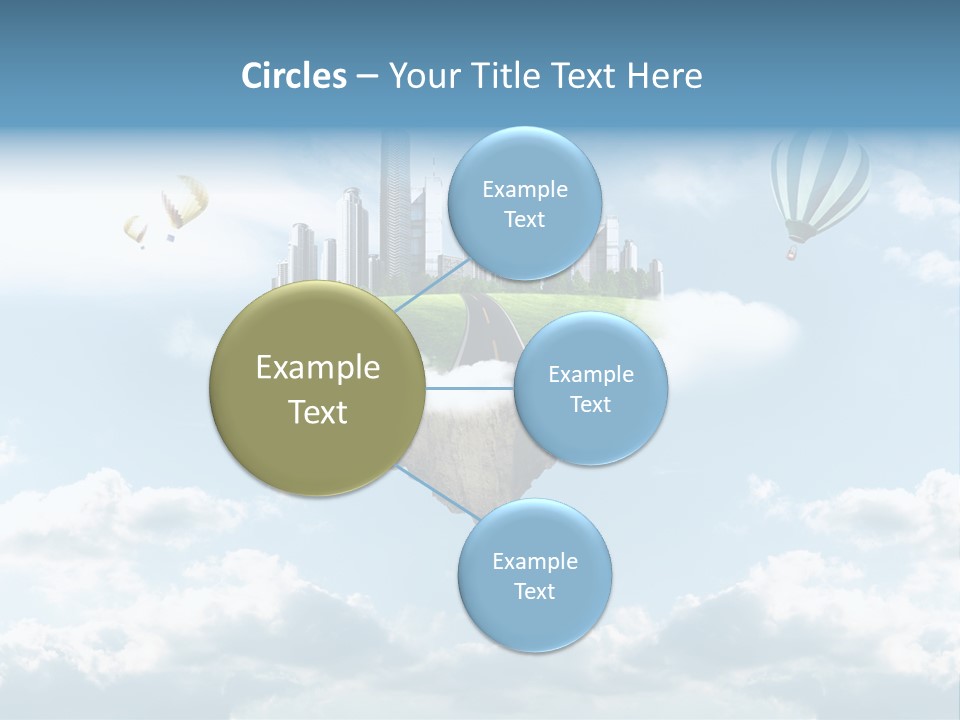 Circles – Your Title Text Here

Example Text

Example Text

Example Text

Example Text